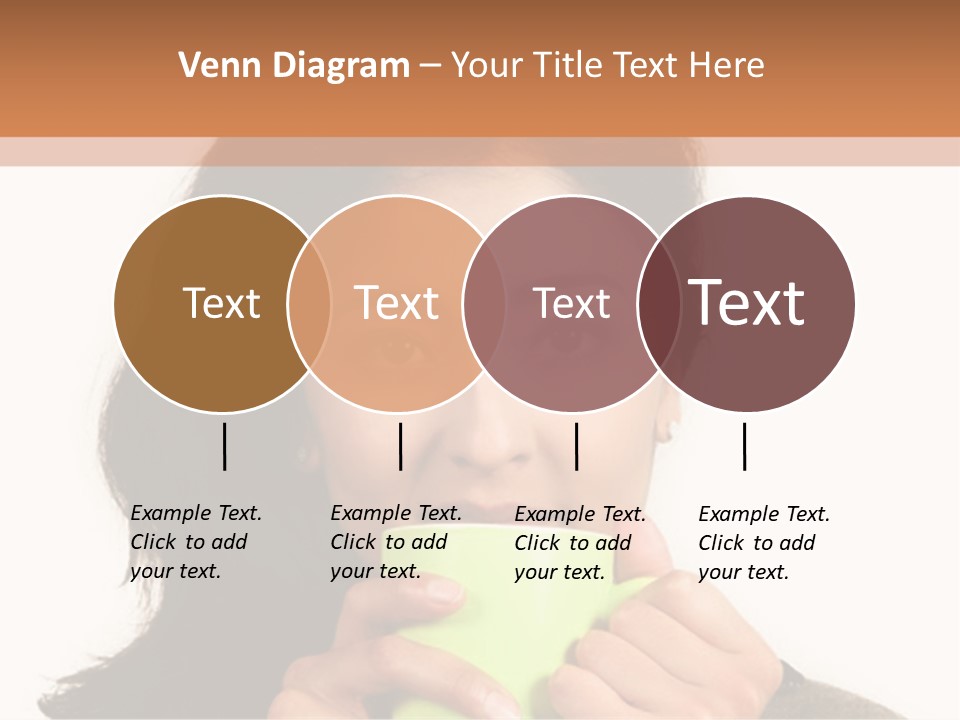 Venn Diagram – Your Title Text Here

Text

Text

Text

Text

Example Text. Click to add your text.

Example Text. Click to add your text.

Example Text. Click to add your text.

Example Text. Click to add your text.